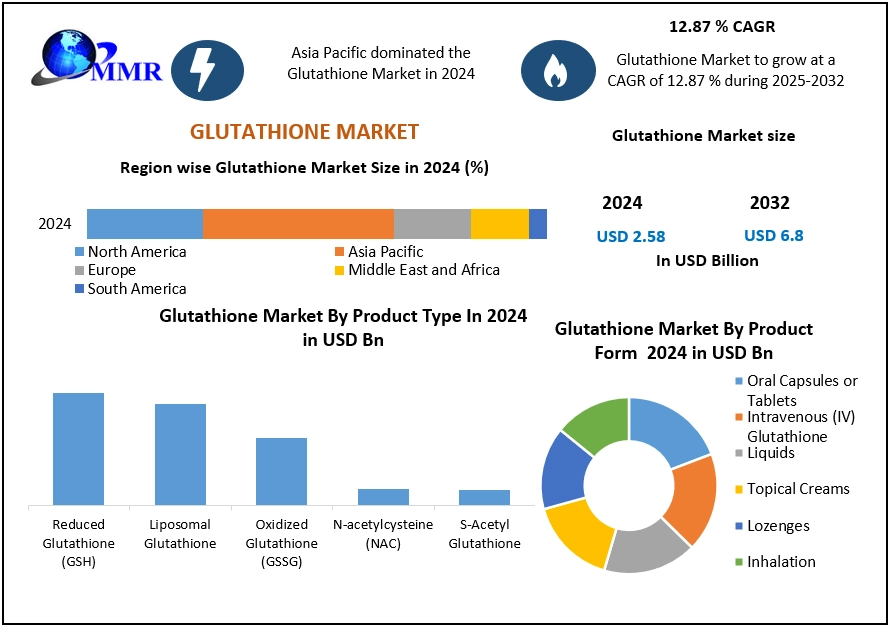 MMR

Asia Pacific dominated the Glutathione Market in 2024

12.87 % CAGR

Glutathione Market to grow at a CAGR of 12.87 % during 2025-2032

GLUTATHIONE MARKET

Region wise Glutathione Market Size in 2024 (%)

2024

North America
Asia Pacific
Europe
Middle East and Africa
South America

Glutathione Market size

2024
USD 2.58

2032
USD 6.8

In USD Billion

Glutathione Market By Product Type In 2024 in USD Bn

Reduced Glutathione (GSH)
Liposomal Glutathione
Oxidized Glutathione (GSSG)
N-acetylcysteine (NAC)
S-Acetyl Glutathione

Glutathione Market By Product Form 2024 in USD Bn

Oral Capsules or Tablets
Intravenous (IV) Glutathione
Liquids
Topical Creams
Lozenges
Inhalation